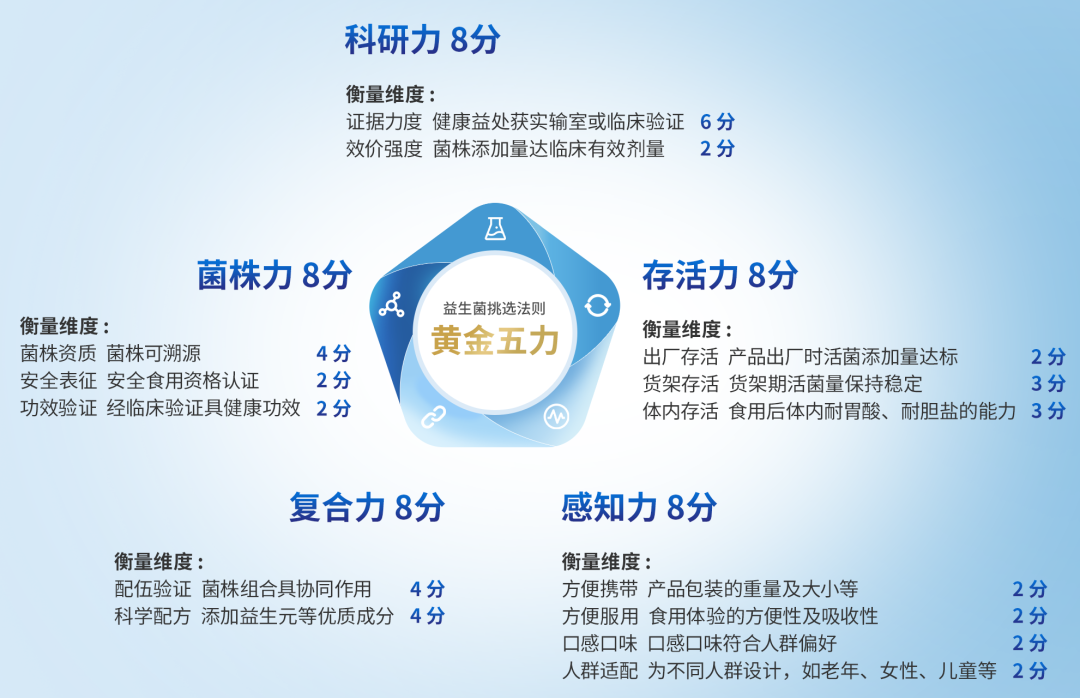 科研力 8分

衡量维度：
证据力度 健康益处获实输室或临床验证 6 分
效价强度 菌株添加量达临床有效剂量 2 分

菌株力 8分

衡量维度：
菌株资质 菌株可溯源 4 分
安全表征 安全食用资格认证 2 分
功效验证 经临床验证具健康功效 2 分

益生菌挑选法则
黄金五力

存活力 8分

衡量维度：
出厂存活 产品出厂时活菌添加量达标 2 分
货架存活 货架期活菌量保持稳定 3 分
体内存活 食用后体内耐胃酸、耐胆盐的能力 3 分

复合力 8分

衡量维度：
配伍验证 菌株组合具协同作用 4 分
科学配方 添加益生元等优质成分 4 分

感知力 8分

衡量维度：
方便携带 产品包装的重量及大小等 2 分
方便服用 食用体验的方便性及吸收性 2 分
口感口味 口感口味符合人群偏好 2 分
人群适配 为不同人群设计，如老年、女性、儿童等 2 分